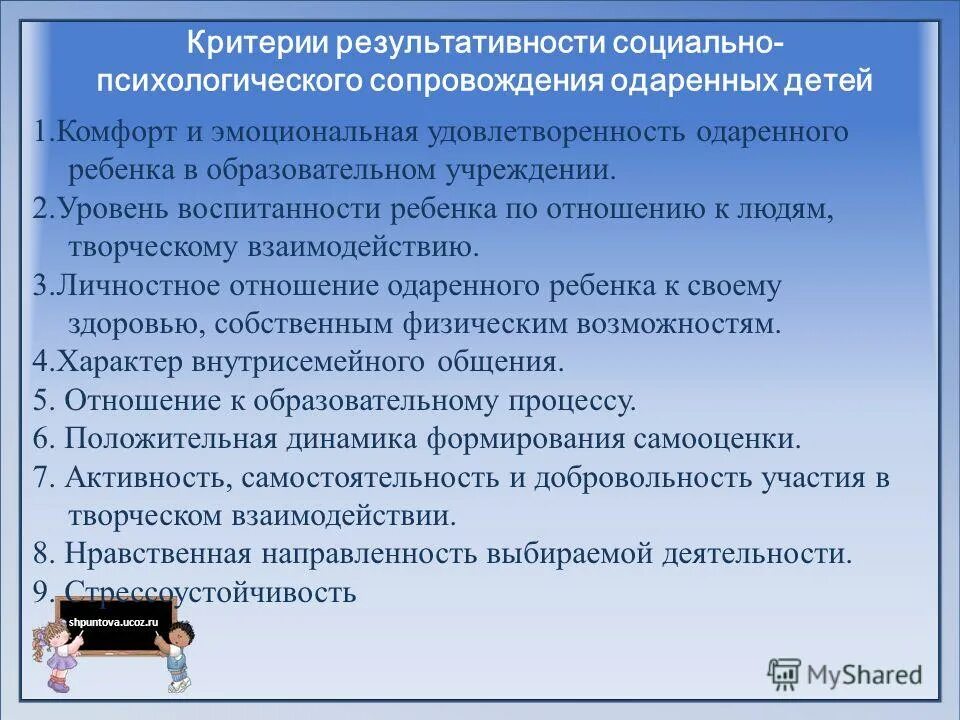 Критерии результативности социально-психологического сопровождения одаренных детей

1.Комфорт и эмоциональная удовлетворенность одаренного ребенка в образовательном учреждении.
2.Уровень воспитанности ребенка по отношению к людям, творческому взаимодействию.
3.Личностное отношение одаренного ребенка к своему здоровью, собственным физическим возможностям.
4.Характер внутрисемейного общения.
5. Отношение к образовательному процессу.
6. Положительная динамика формирования самооценки.
7. Активность, самостоятельность и добровольность участия в творческом взаимодействии.
8. Нравственная направленность выбираемой деятельности.
9. Стрессоустойчивость

shpuntova.ucoz.ru

MyShared